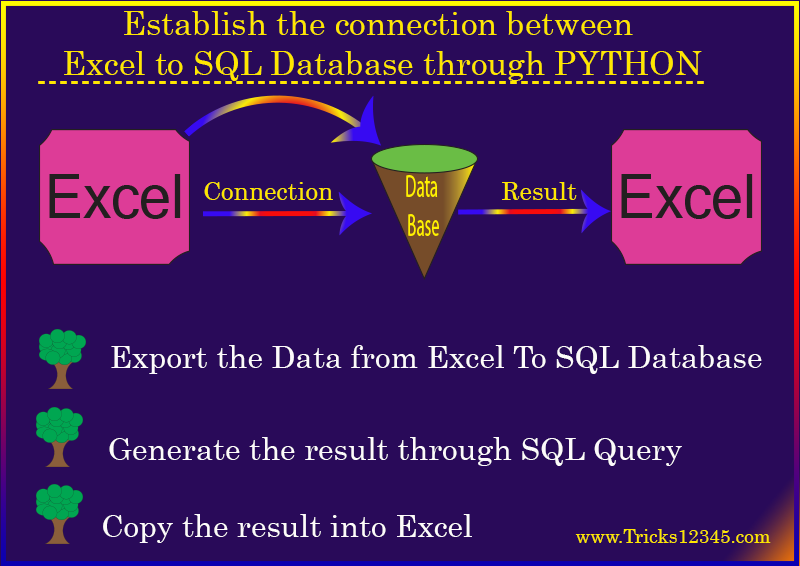 Establish the connection between Excel to SQL Database through PYTHON

Excel

Connection

Data Base

Result

Excel

Export the Data from Excel To SQL Database

Generate the result through SQL Query

Copy the result into Excel

www.Tricks12345.com